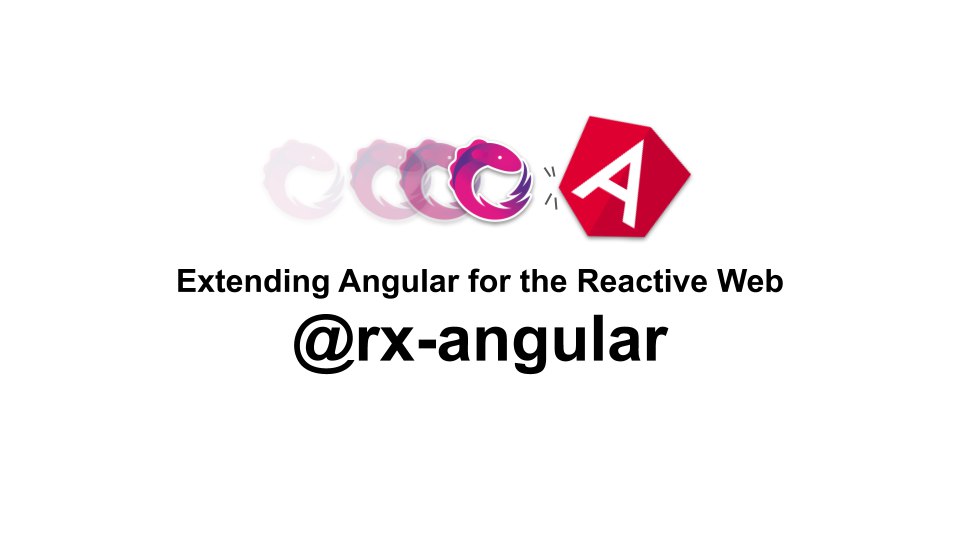 A

Extending Angular for the Reactive Web

@rx-angular